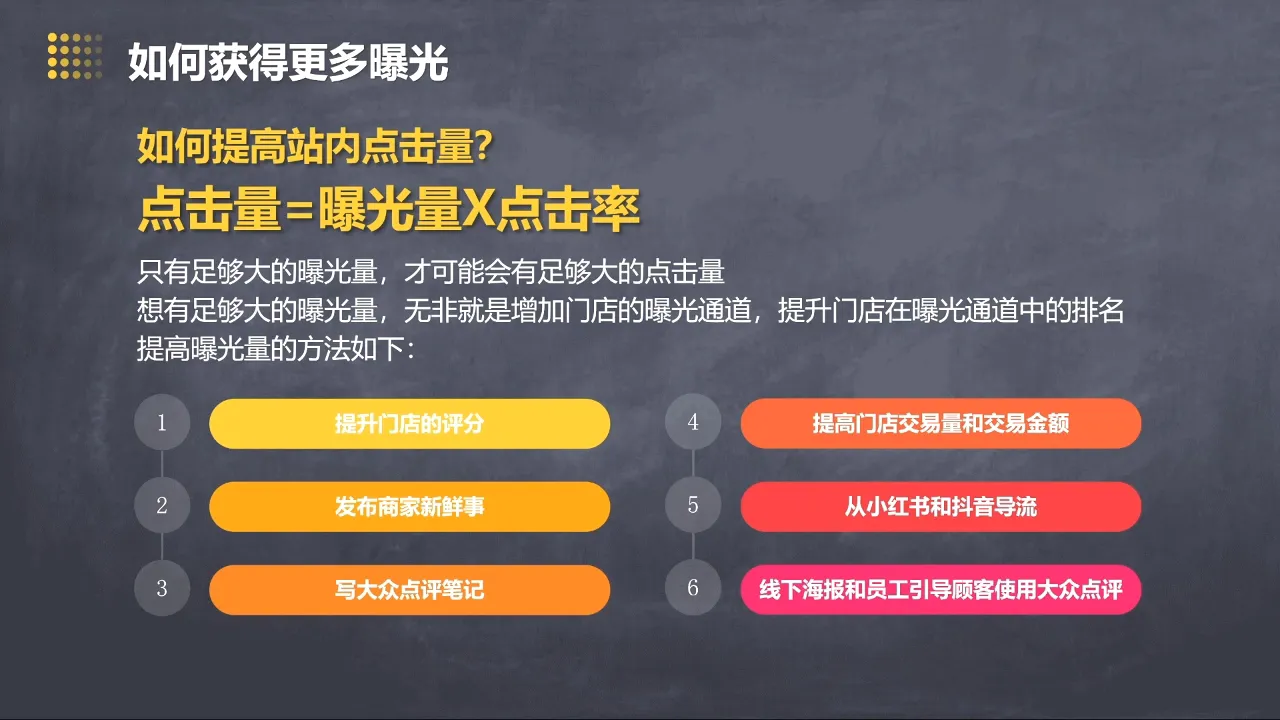 如何获得更多曝光

如何提高站内点击量?

点击量=曝光量X点击率

只有足够大的曝光量，才可能会有足够大的点击量
想有足够大的曝光量，无非就是增加门店的曝光通道，提升门店在曝光通道中的排名
提高曝光量的方法如下：

1 提升门店的评分

2 发布商家新鲜事

3 写大众点评笔记

4 提高门店交易量和交易金额

5 从小红书和抖音导流

6 线下海报和员工引导顾客使用大众点评